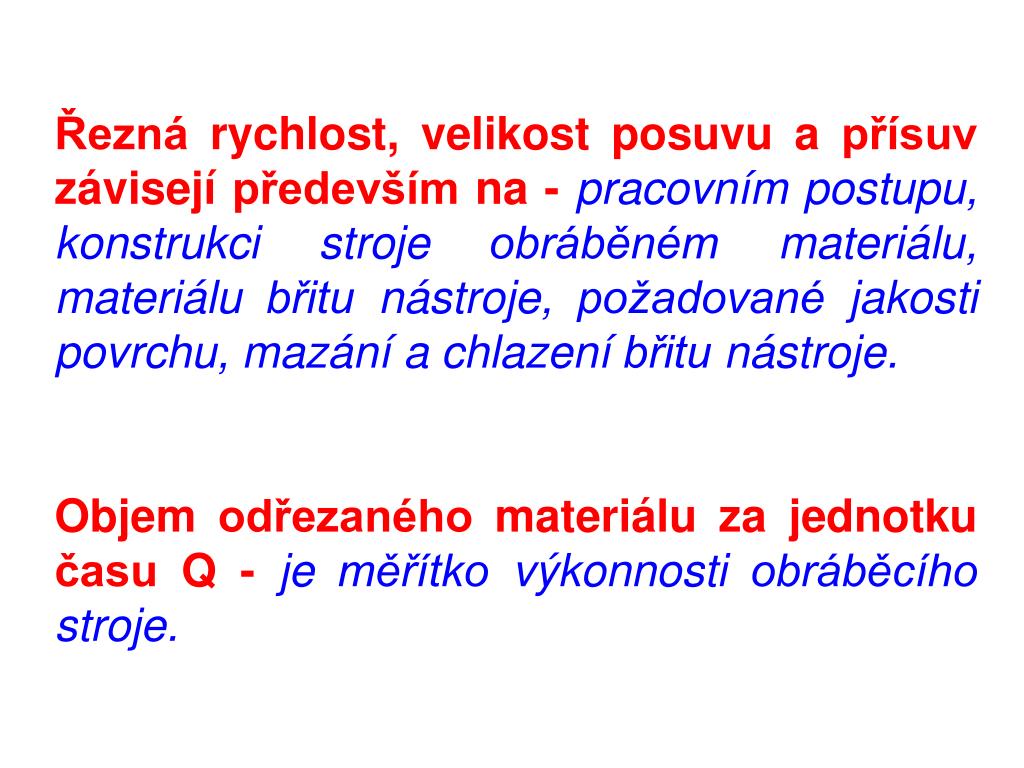 Řezná rychlost, velikost posuvu a přísuv závisejí především na - pracovním postupu, konstrukci stroje obráběném materiálu, materiálu břitu nástroje, požadované jakosti povrchu, mazání a chlazení břitu nástroje.

Objem odřezaného materiálu za jednotku času Q - je měřítko výkonnosti obráběcího stroje.